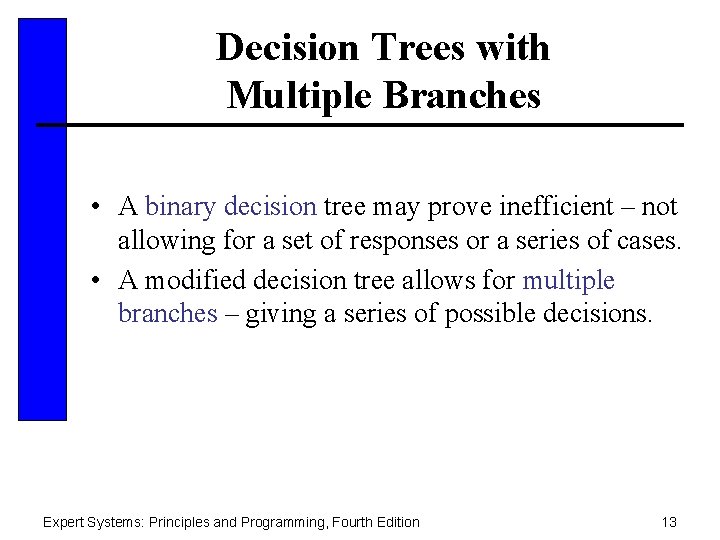 Decision Trees with Multiple Branches

• A binary decision tree may prove inefficient – not allowing for a set of responses or a series of cases.
• A modified decision tree allows for multiple branches – giving a series of possible decisions.

Expert Systems: Principles and Programming, Fourth Edition

13